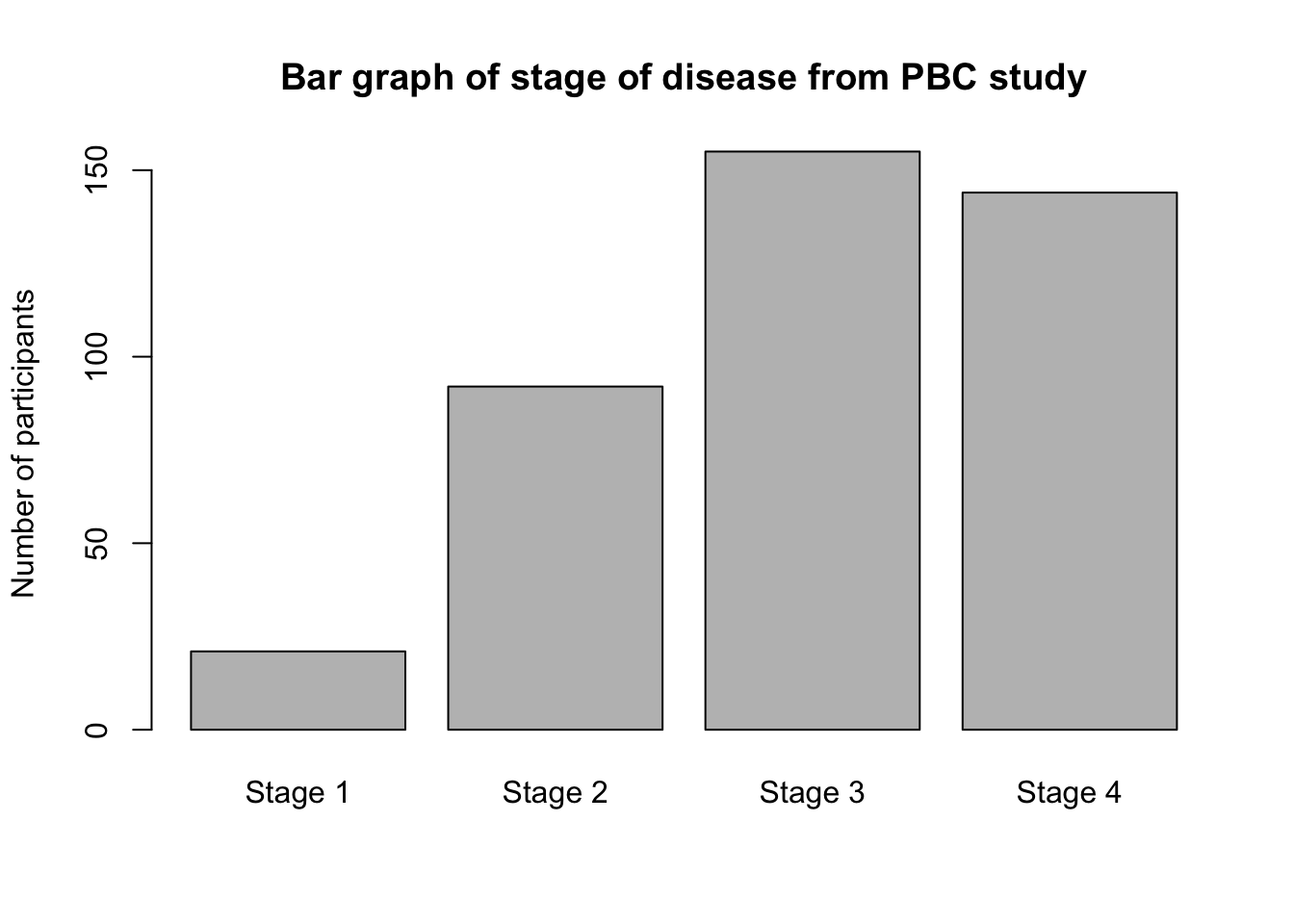 Bar graph of stage of disease from PBC study

Number of participants

150
100
50
0

Stage 1
Stage 2
Stage 3
Stage 4